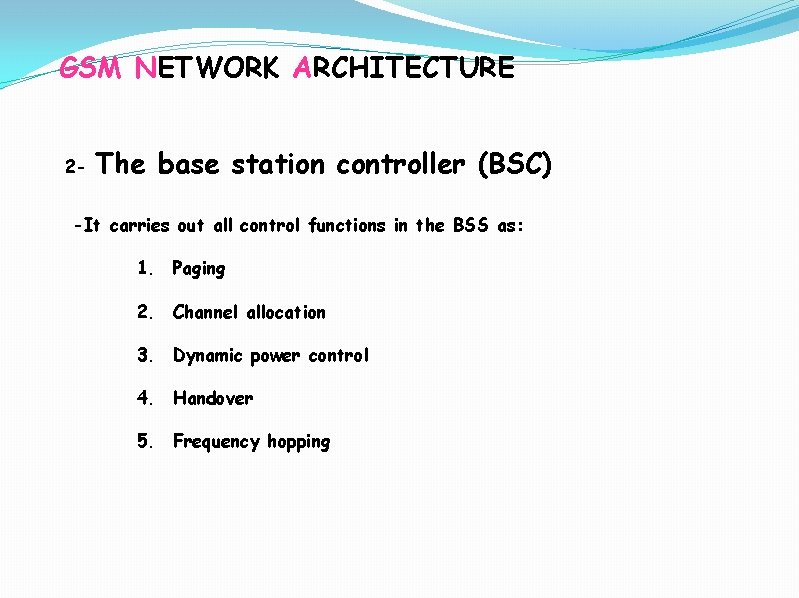 GSM NETWORK ARCHITECTURE

2- The base station controller (BSC)

-It carries out all control functions in the BSS as:

1. Paging

2. Channel allocation

3. Dynamic power control

4. Handover

5. Frequency hopping